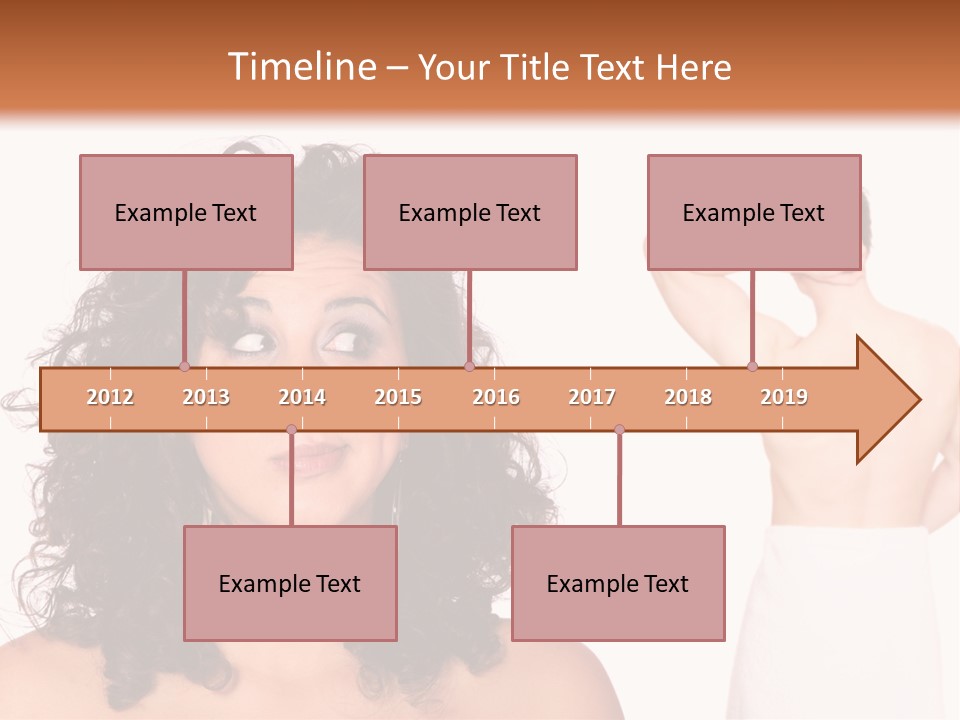 Timeline – Your Title Text Here

Example Text

Example Text

Example Text

2012 2013 2014 2015 2016 2017 2018 2019

Example Text

Example Text